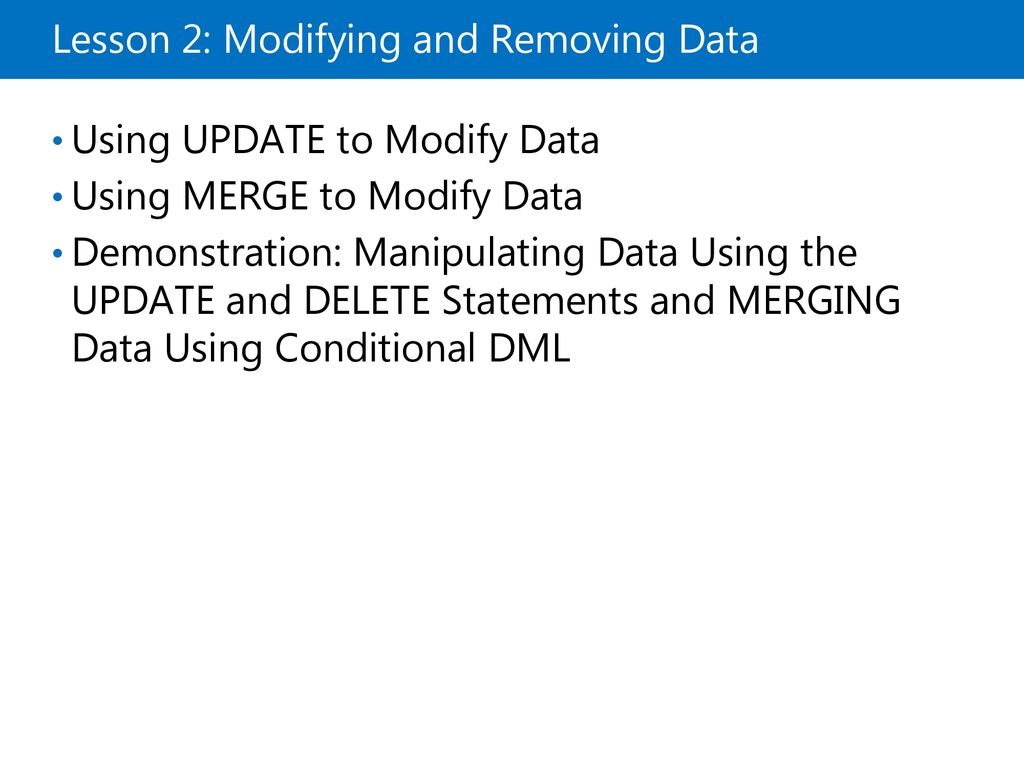 Lesson 2: Modifying and Removing Data

• Using UPDATE to Modify Data

• Using MERGE to Modify Data

• Demonstration: Manipulating Data Using the UPDATE and DELETE Statements and MERGING Data Using Conditional DML